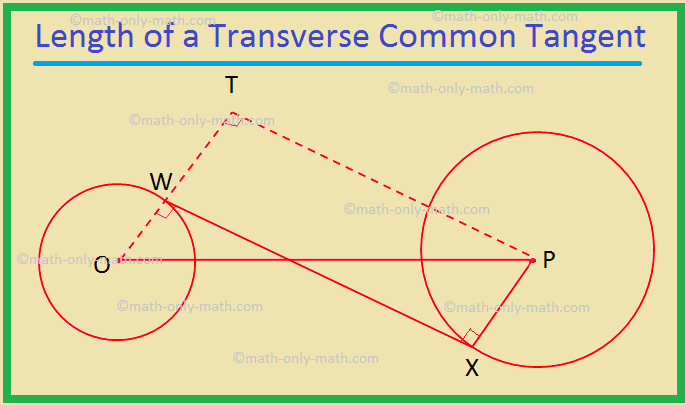 ©math-only-math.com
©math-only-math.com
Length of a Transverse Common Tangent

T
©math-only-math.com
©math-only-math.com
W
©math-only-math.com
©math-only-math.com
O
P
©math-only-math.com
©math-only-math.com
©math-only-math.com
X